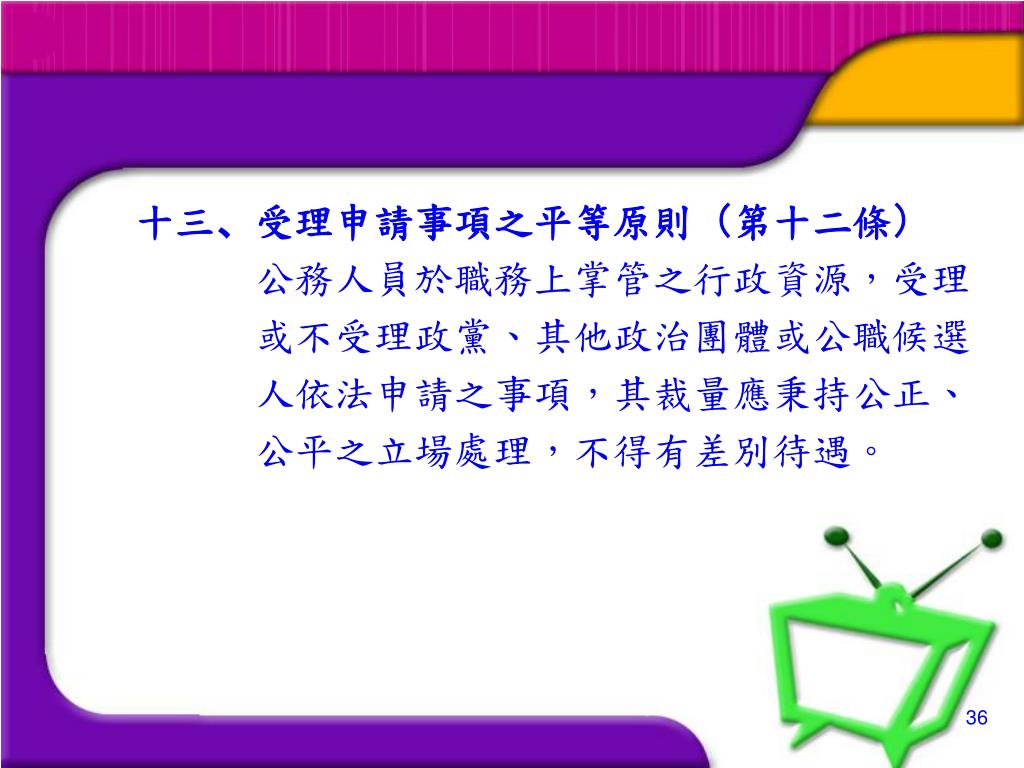 十三、受理申請事項之平等原則（第十二條）

公務人員於職務上掌管之行政資源，受理或不受理政黨、其他政治團體或公職候選人依法申請之事項，其裁量應秉持公正、公平之立場處理，不得有差別待遇。

36